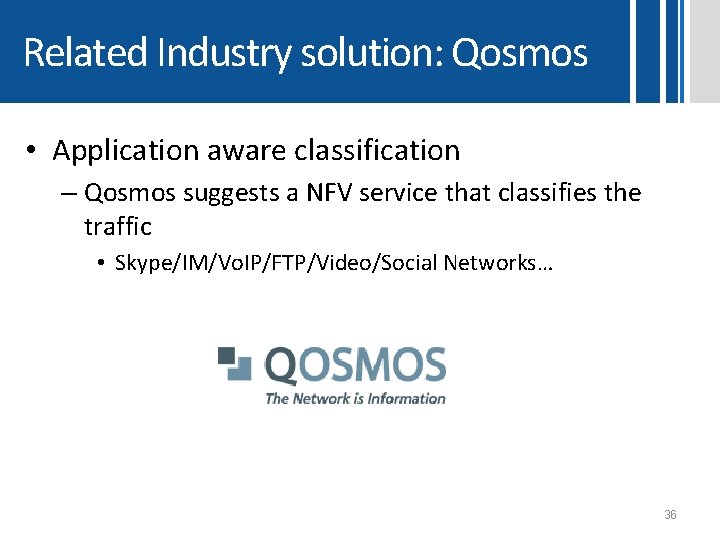 Related Industry solution: Qosmos

• Application aware classification

– Qosmos suggests a NFV service that classifies the traffic

• Skype/IM/VoIP/FTP/Video/Social Networks…

QOSMOS
The Network is Information

36